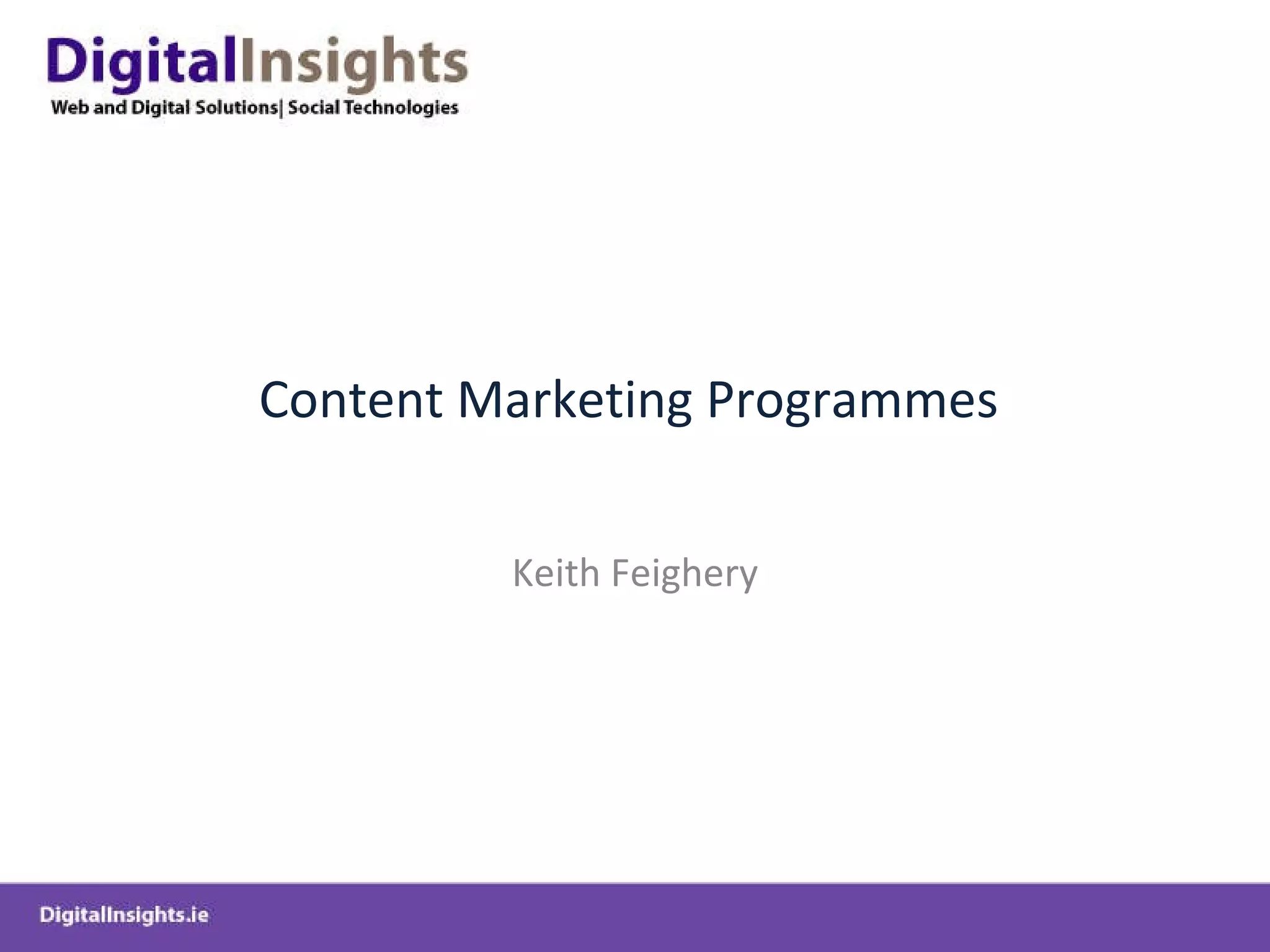 DigitalInsights
Web and Digital Solutions| Social Technologies

Content Marketing Programmes

Keith Feighery

DigitalInsights.ie